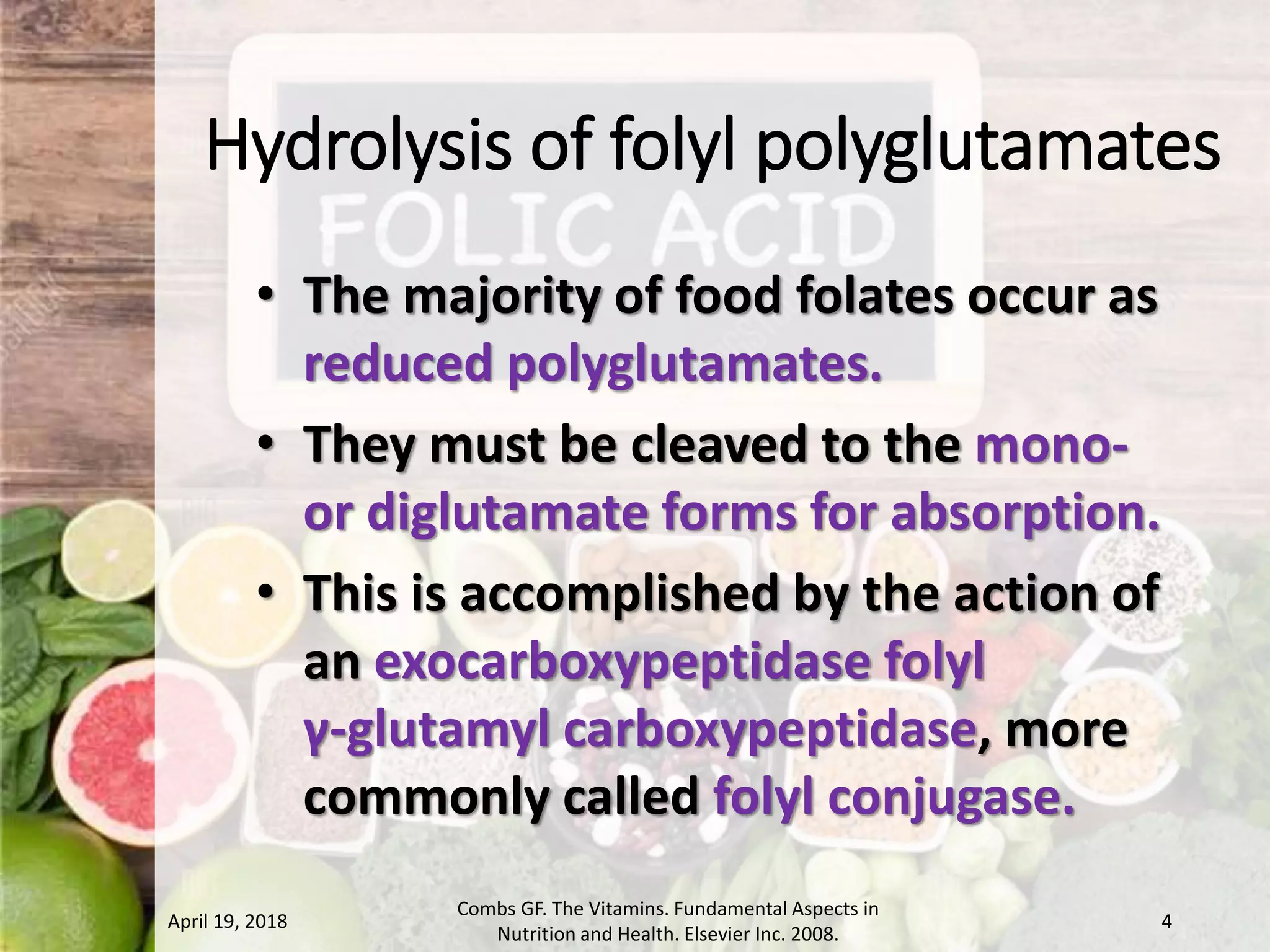 Hydrolysis of folyl polyglutamates

FOLIC ACID

• The majority of food folates occur as reduced polyglutamates.

• They must be cleaved to the mono- or diglutamate forms for absorption.

• This is accomplished by the action of an exocarboxypeptidase folyl γ-glutamyl carboxypeptidase, more commonly called folyl conjugase.

April 19, 2018

Combs GF. The Vitamins. Fundamental Aspects in Nutrition and Health. Elsevier Inc. 2008.

4